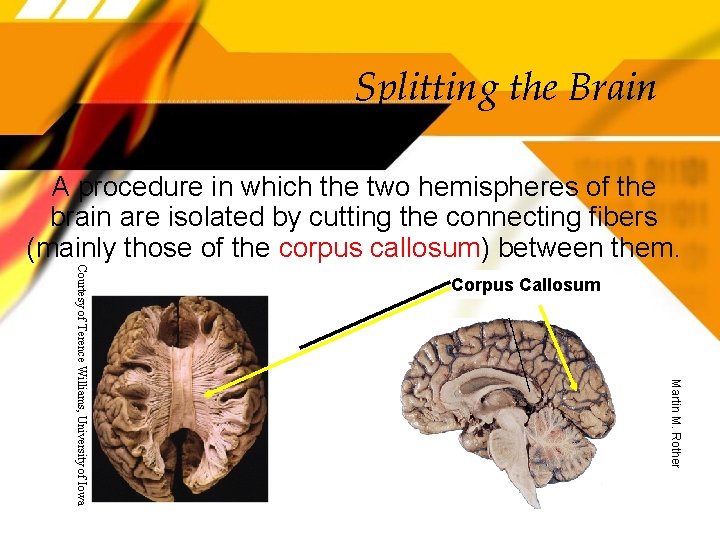 Splitting the Brain

A procedure in which the two hemispheres of the brain are isolated by cutting the connecting fibers (mainly those of the corpus callosum) between them.

Courtesy of Terence Williams, University of Iowa

Corpus Callosum

Martin M. Rother